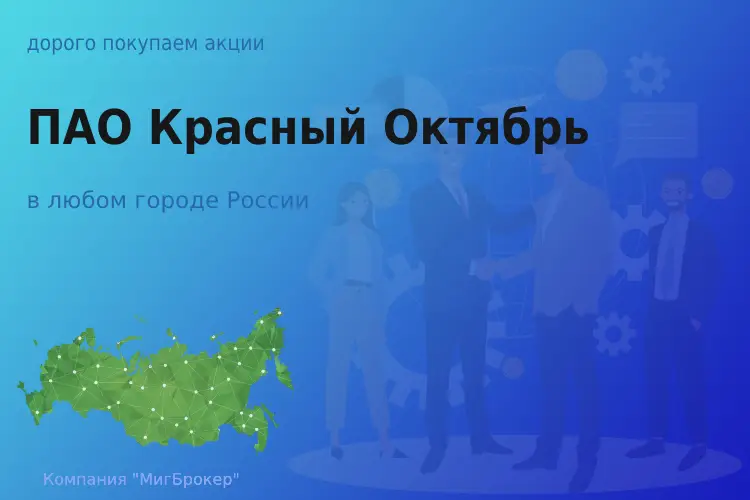 дорого покупаем акции

ПАО Красный Октябрь

в любом городе России

Компания "МигБрокер"